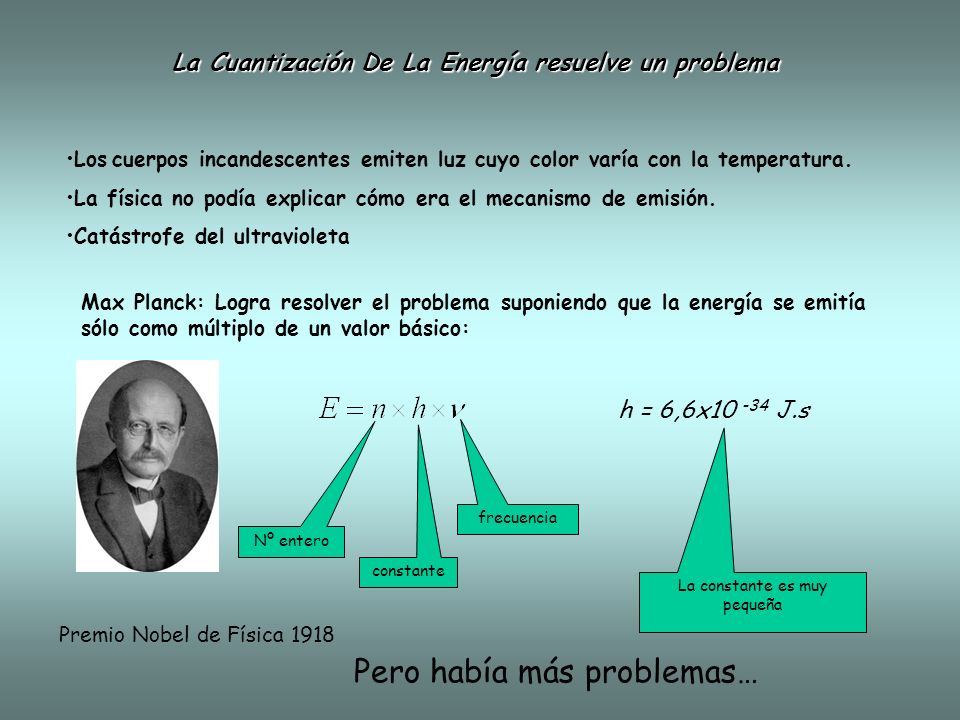 La Cuantización De La Energía resuelve un problema

•Los cuerpos incandescentes emiten luz cuyo color varía con la temperatura.

•La física no podía explicar cómo era el mecanismo de emisión.

•Catástrofe del ultravioleta

Max Planck: Logra resolver el problema suponiendo que la energía se emitía sólo como múltiplo de un valor básico:

$E = n \times h \times \nu$

$h = 6,6x10^{-34}$ J.s

Nº entero

constante

frecuencia

La constante es muy pequeña

Premio Nobel de Física 1918

Pero había más problemas…